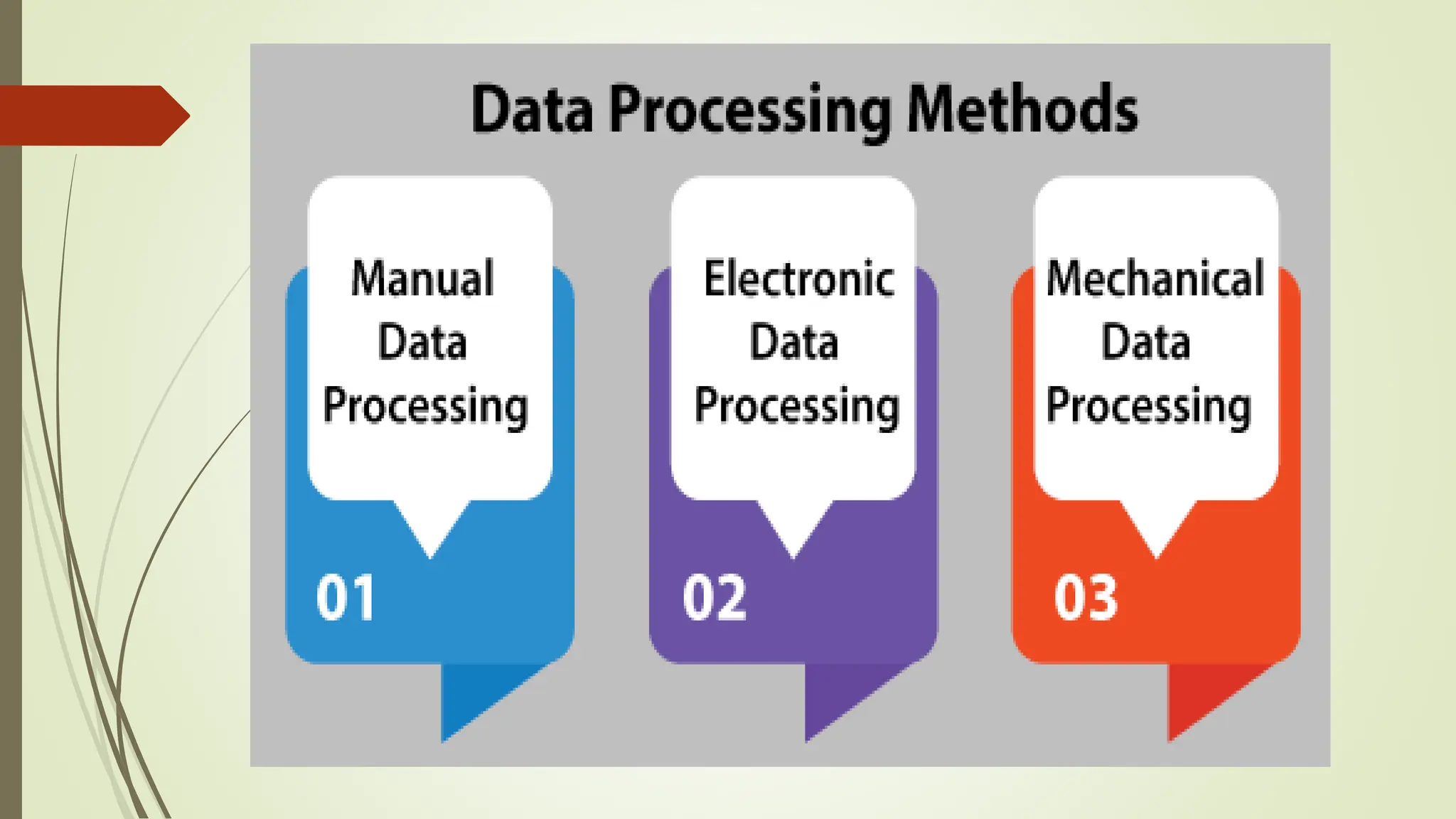 Data Processing Methods

Manual Data Processing

01

Electronic Data Processing

02

Mechanical Data Processing

03